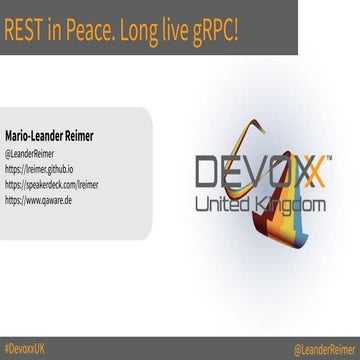 REST in Peace. Long live gRPC!

Mario-Leander Reimer
@LeanderReimer
https://lreimer.github.io
https://speakerdeck.com/lreimer
https://www.qaware.de

DEVOXX™
United Kingdom

#DevoxxUK
@LeanderReimer